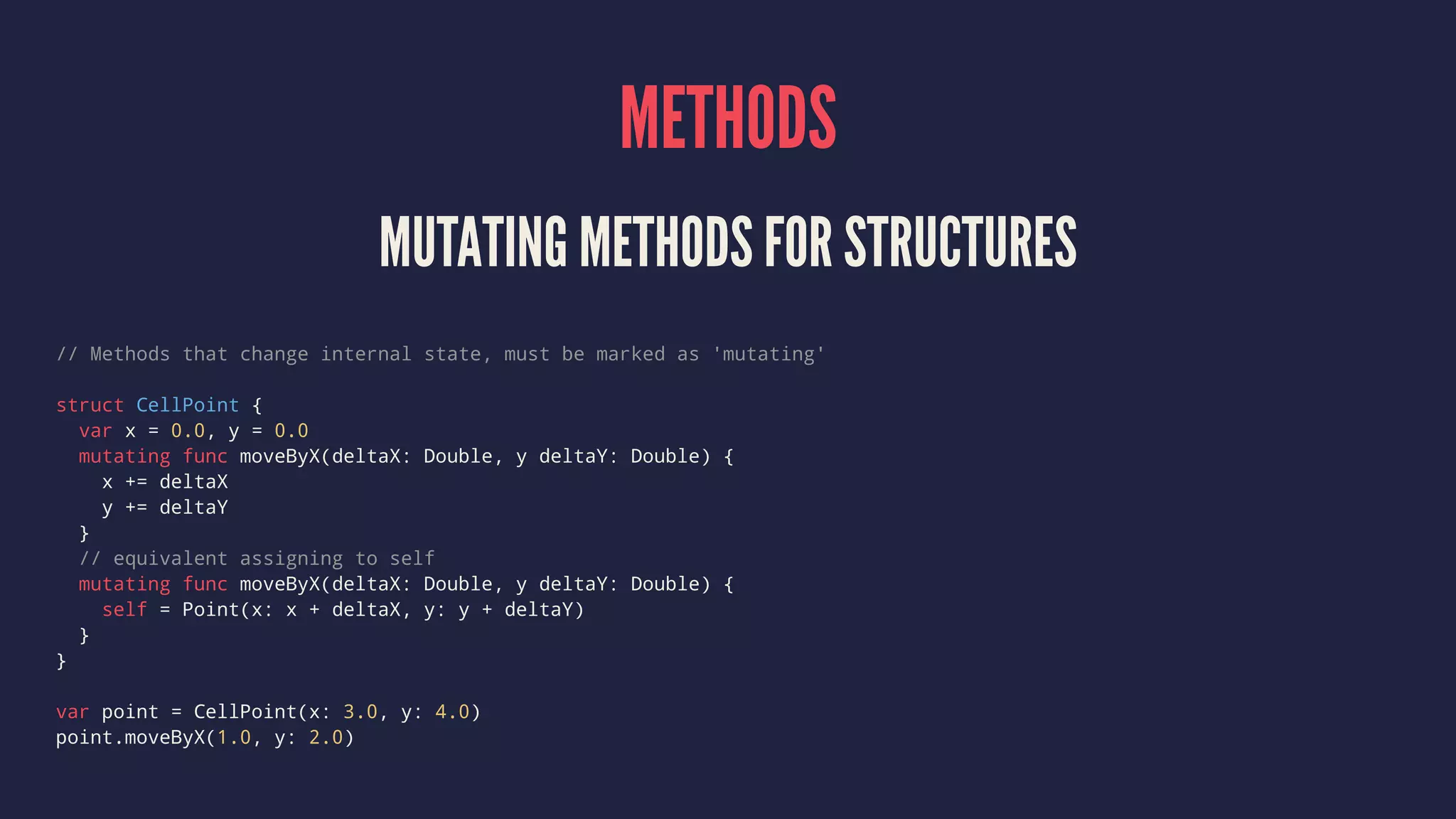 METHODS

MUTATING METHODS FOR STRUCTURES

// Methods that change internal state, must be marked as 'mutating'

struct CellPoint {
  var x = 0.0, y = 0.0
  mutating func moveByX(deltaX: Double, y deltaY: Double) {
    x += deltaX
    y += deltaY
  }
  // equivalent assigning to self
  mutating func moveByX(deltaX: Double, y deltaY: Double) {
    self = Point(x: x + deltaX, y: y + deltaY)
  }
}

var point = CellPoint(x: 3.0, y: 4.0)
point.moveByX(1.0, y: 2.0)